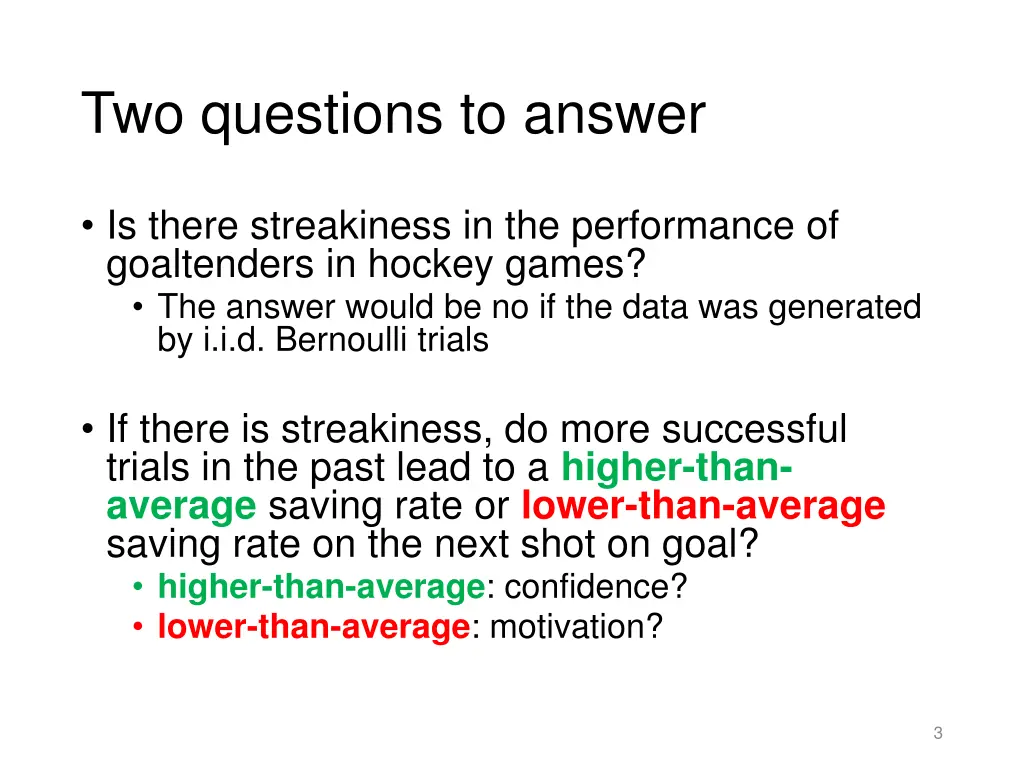 Two questions to answer

• Is there streakiness in the performance of goaltenders in hockey games?
  • The answer would be no if the data was generated by i.i.d. Bernoulli trials

• If there is streakiness, do more successful trials in the past lead to a higher-than-average saving rate or lower-than-average saving rate on the next shot on goal?
  • higher-than-average: confidence?
  • lower-than-average: motivation?

3